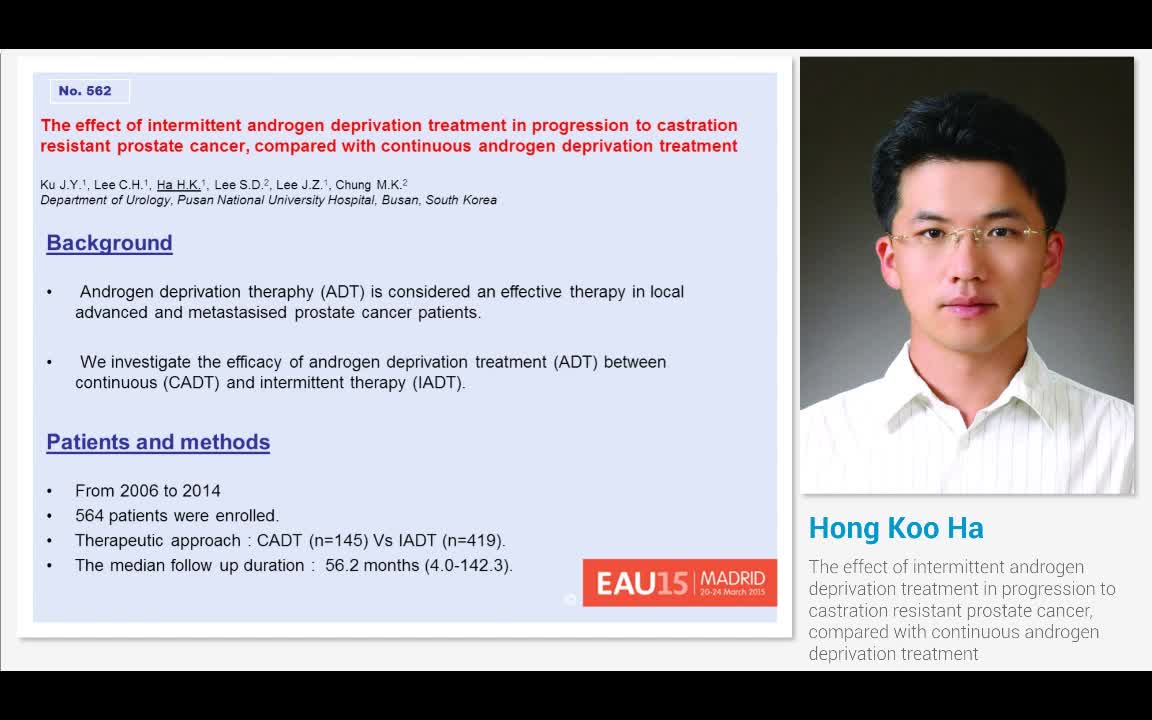 No. 562

The effect of intermittent androgen deprivation treatment in progression to castration resistant prostate cancer, compared with continuous androgen deprivation treatment

Ku J.Y.$^1$, Lee C.H.$^1$, Ha H.K.$^1$, Lee S.D.$^2$, Lee J.Z.$^1$, Chung M.K.$^2$
Department of Urology, Pusan National University Hospital, Busan, South Korea

Background

• Androgen deprivation theraphy (ADT) is considered an effective therapy in local advanced and metastasised prostate cancer patients.

• We investigate the efficacy of androgen deprivation treatment (ADT) between continuous (CADT) and intermittent therapy (IADT).

Patients and methods

• From 2006 to 2014
• 564 patients were enrolled.
• Therapeutic approach : CADT (n=145) Vs IADT (n=419).
• The median follow up duration : 56.2 months (4.0-142.3).

EAU15 MADRID 20-24 March 2015

Hong Koo Ha

The effect of intermittent androgen deprivation treatment in progression to castration resistant prostate cancer, compared with continuous androgen deprivation treatment